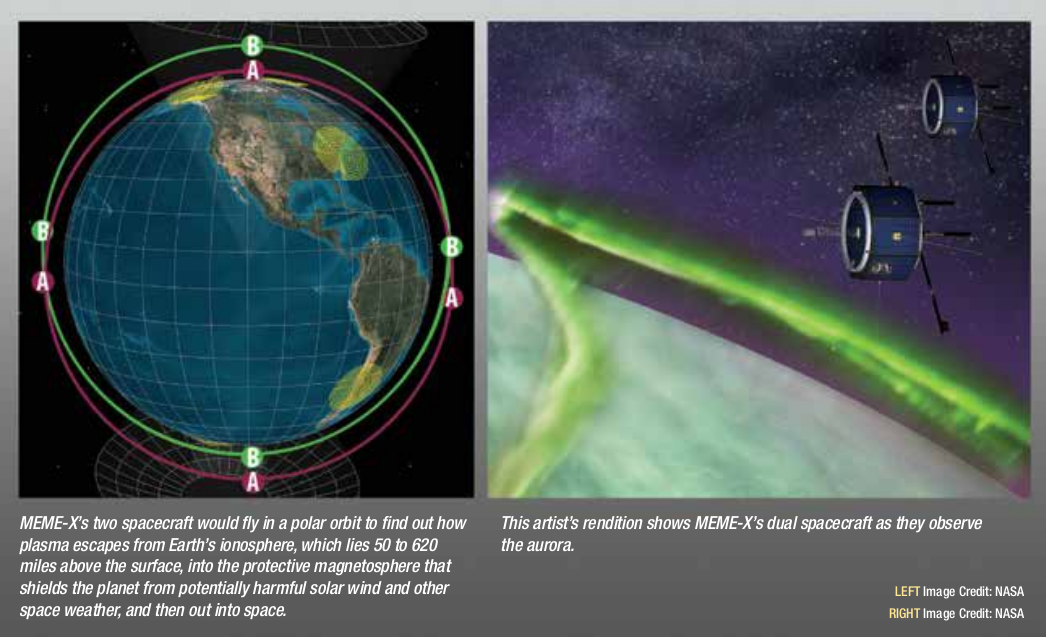 B
A
B
A
B
A
B
A

MEME-X's two spacecraft would fly in a polar orbit to find out how plasma escapes from Earth's ionosphere, which lies 50 to 620 miles above the surface, into the protective magnetosphere that shields the planet from potentially harmful solar wind and other space weather, and then out into space.

This artist's rendition shows MEME-X's dual spacecraft as they observe the aurora.

LEFT Image Credit: NASA
RIGHT Image Credit: NASA